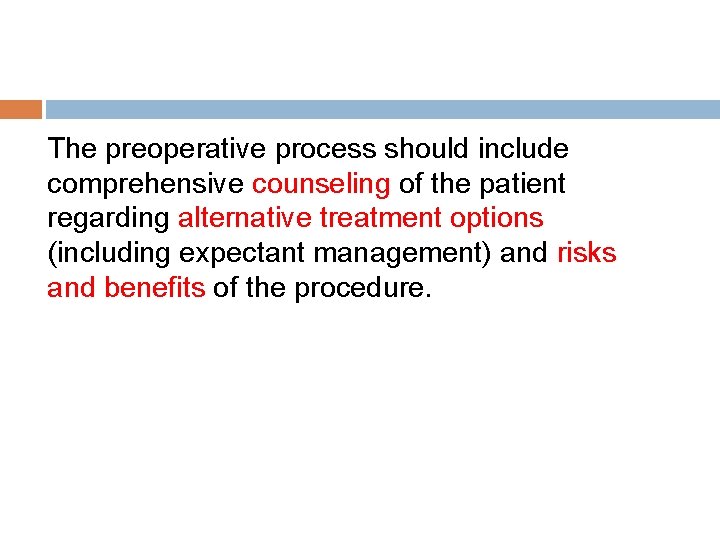 The preoperative process should include comprehensive counseling of the patient regarding alternative treatment options (including expectant management) and risks and benefits of the procedure.